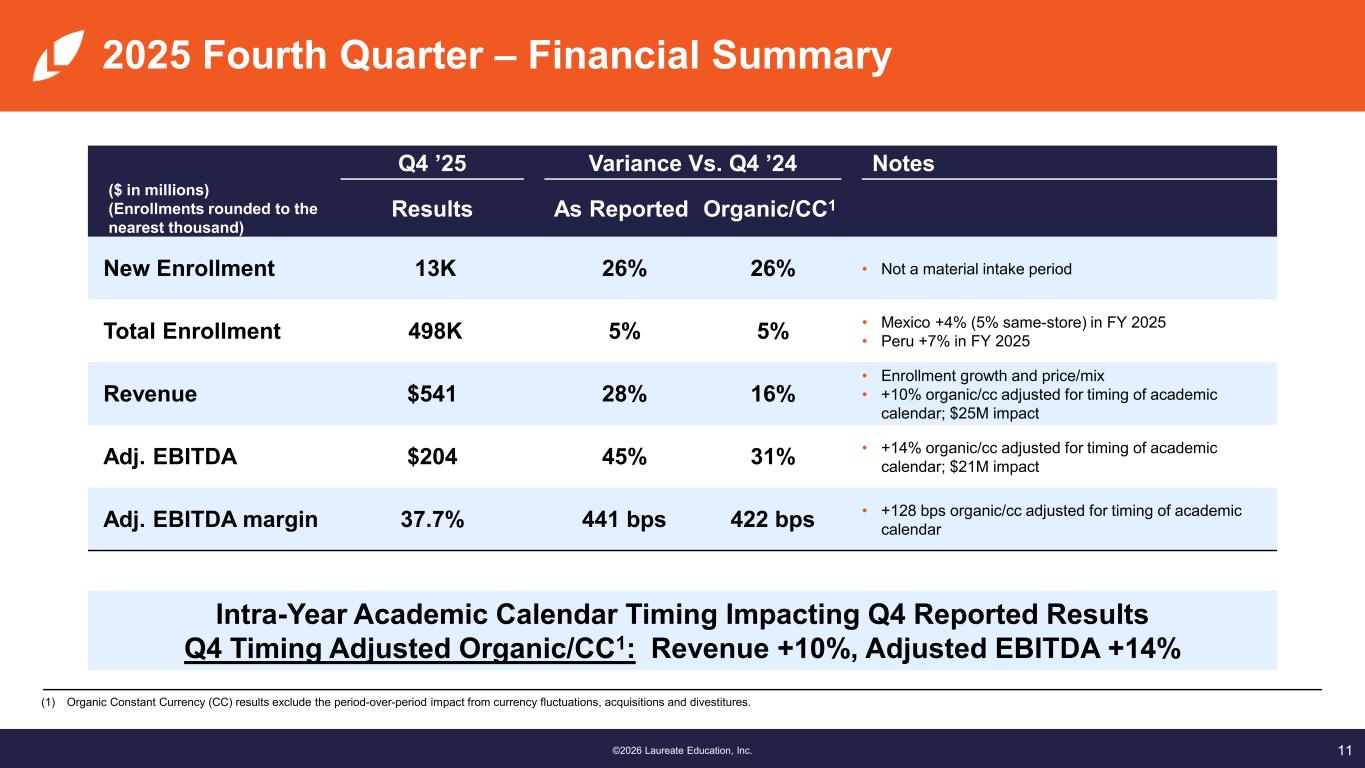 2025 Fourth Quarter – Financial Summary

| ($ in millions) (Enrollments rounded to the nearest thousand) | Q4 ’25 Results | Variance Vs. Q4 ’24 As Reported | Variance Vs. Q4 ’24 Organic/CC$^1$ | Notes |
|---|---|---|---|---|
| New Enrollment | 13K | 26% | 26% | • Not a material intake period |
| Total Enrollment | 498K | 5% | 5% | • Mexico +4% (5% same-store) in FY 2025 • Peru +7% in FY 2025 |
| Revenue | $541 | 28% | 16% | • Enrollment growth and price/mix • +10% organic/cc adjusted for timing of academic calendar; $25M impact |
| Adj. EBITDA | $204 | 45% | 31% | • +14% organic/cc adjusted for timing of academic calendar; $21M impact |
| Adj. EBITDA margin | 37.7% | 441 bps | 422 bps | • +128 bps organic/cc adjusted for timing of academic calendar |

Intra-Year Academic Calendar Timing Impacting Q4 Reported Results
Q4 Timing Adjusted Organic/CC$^1$: Revenue +10%, Adjusted EBITDA +14%

(1) Organic Constant Currency (CC) results exclude the period-over-period impact from currency fluctuations, acquisitions and divestitures.

©2026 Laureate Education, Inc.

11